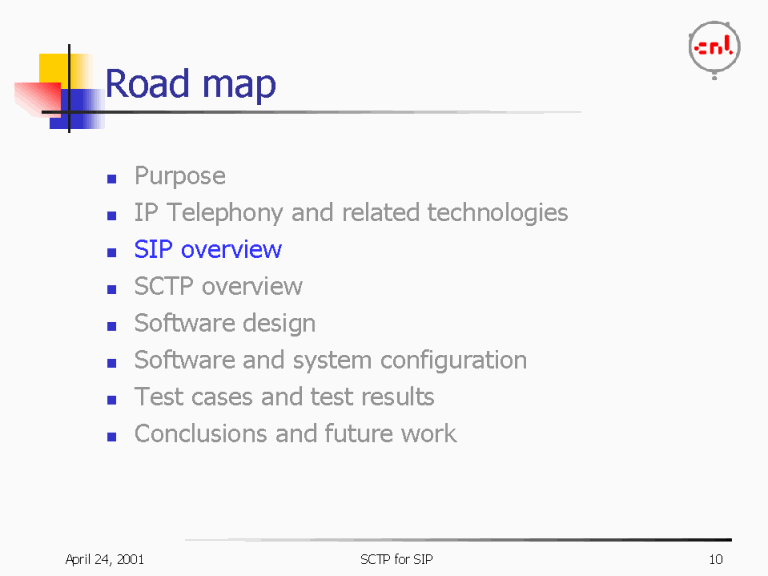 cnl

Road map

- Purpose
- IP Telephony and related technologies
- SIP overview
- SCTP overview
- Software design
- Software and system configuration
- Test cases and test results
- Conclusions and future work

April 24, 2001 SCTP for SIP 10